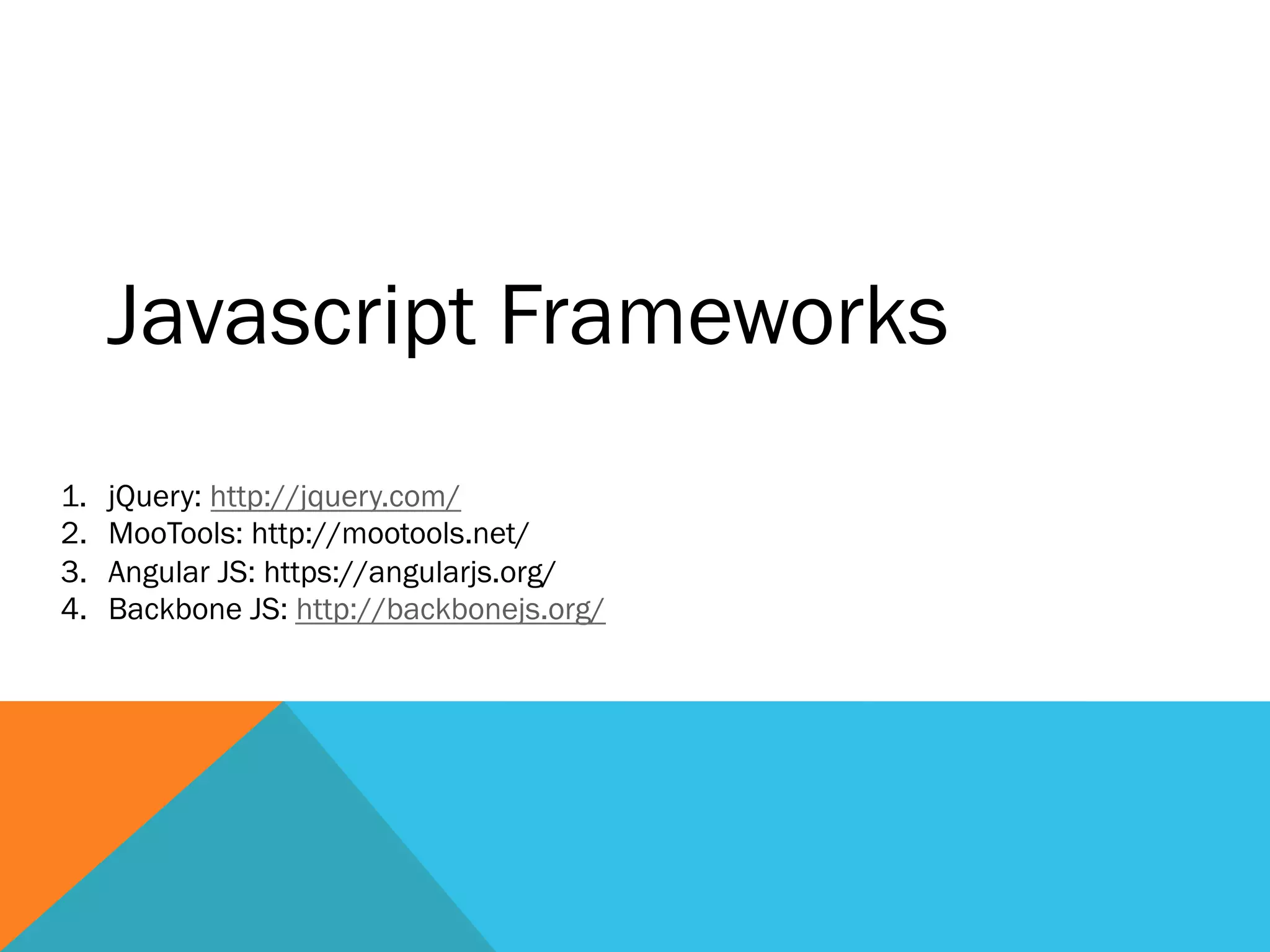 Javascript Frameworks

1. jQuery: http://jquery.com/
2. MooTools: http://mootools.net/
3. Angular JS: https://angularjs.org/
4. Backbone JS: http://backbonejs.org/